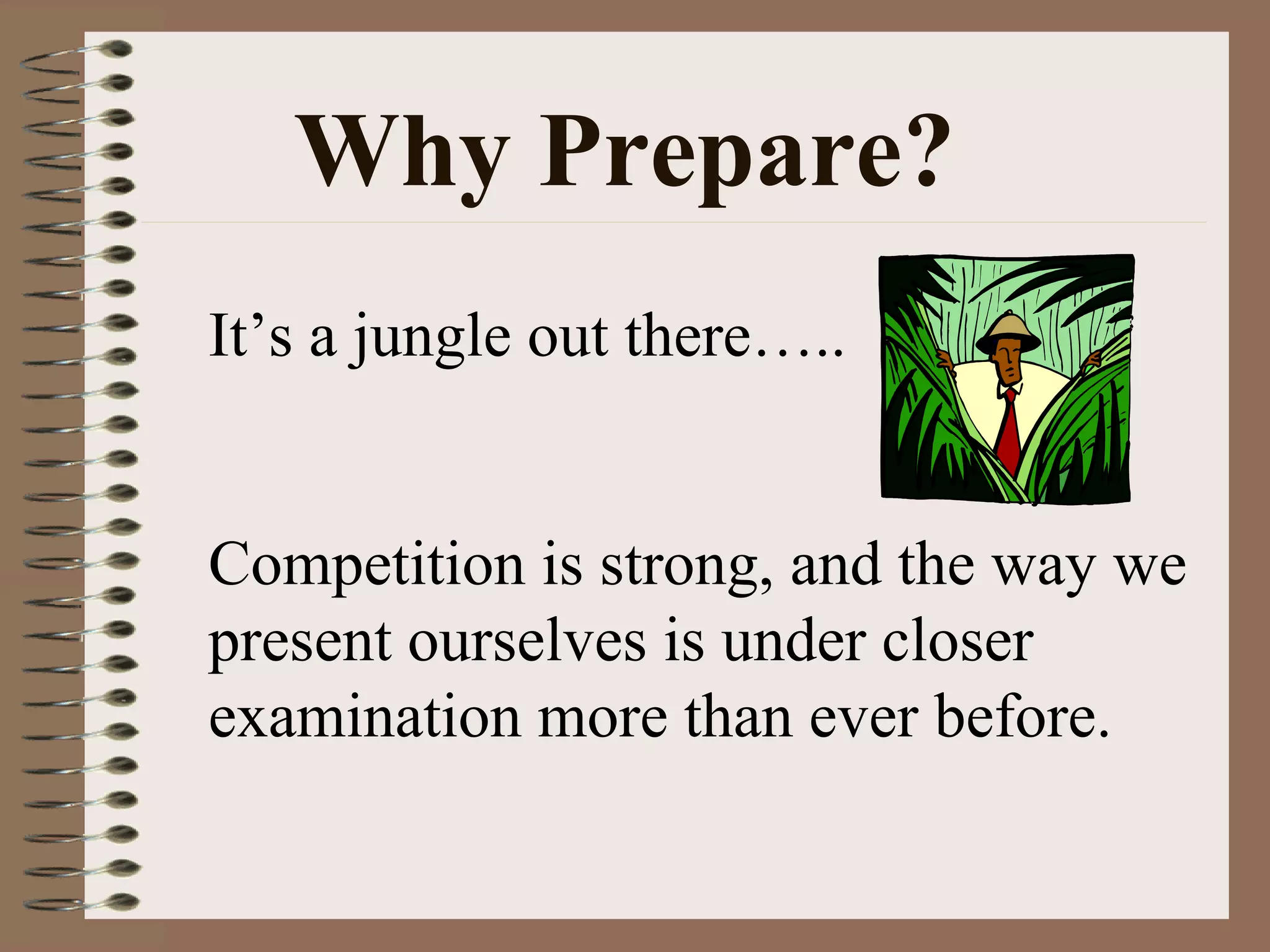 Why Prepare?

It’s a jungle out there…..

Competition is strong, and the way we present ourselves is under closer examination more than ever before.